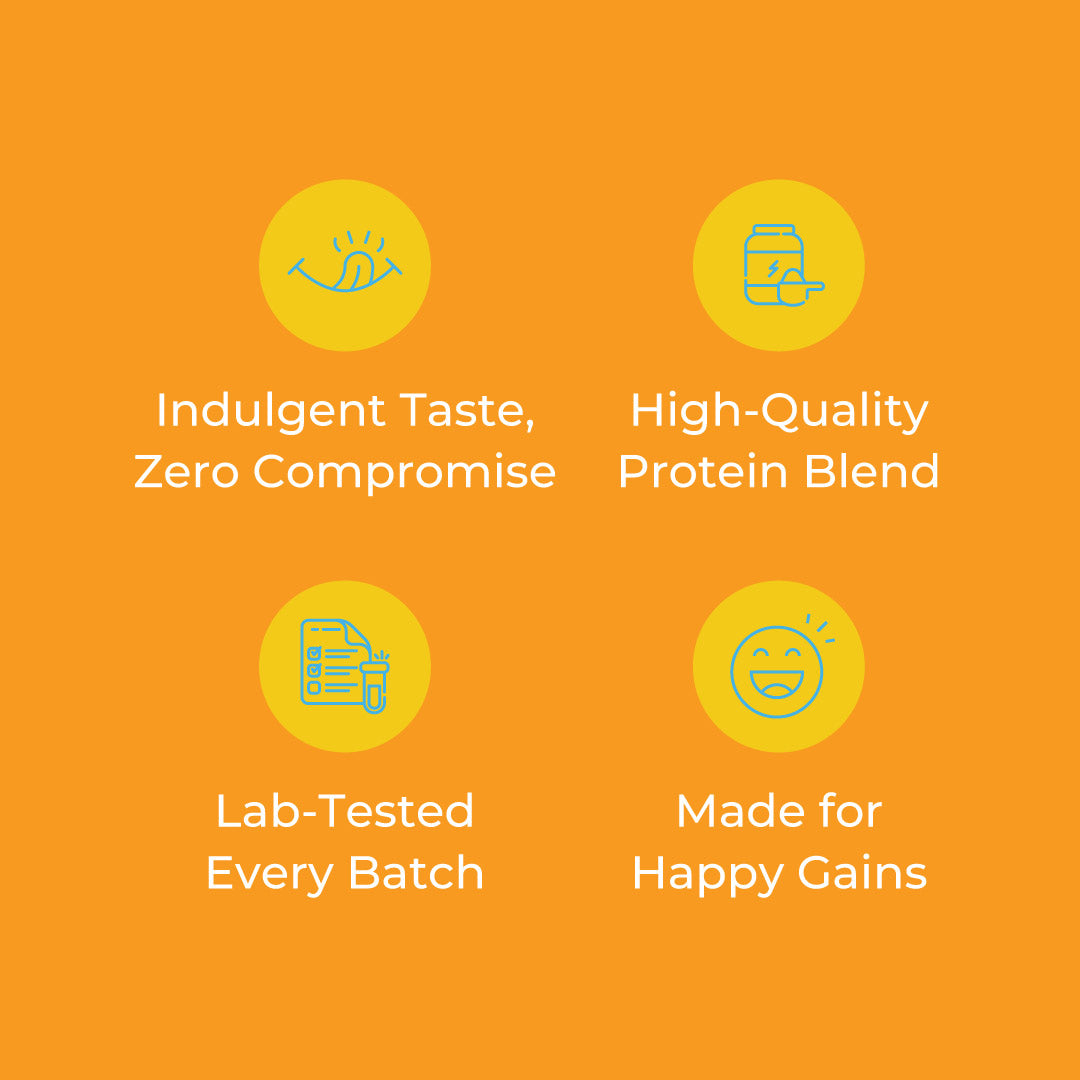 Indulgent Taste, Zero Compromise

High-Quality Protein Blend

Lab-Tested Every Batch

Made for Happy Gains